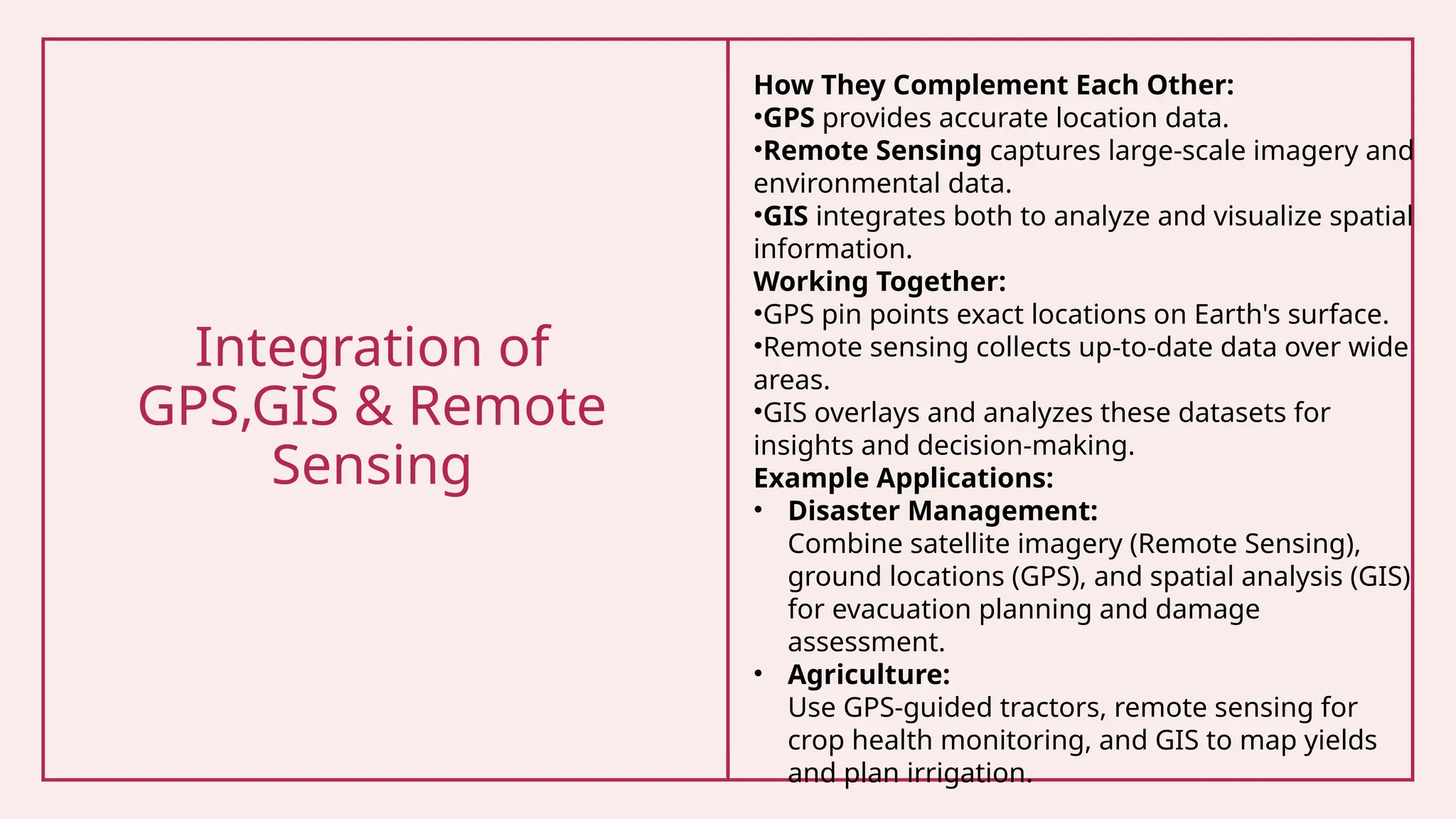 Integration of GPS,GIS & Remote Sensing

How They Complement Each Other:
•GPS provides accurate location data.
•Remote Sensing captures large-scale imagery and environmental data.
•GIS integrates both to analyze and visualize spatial information.
Working Together:
•GPS pin points exact locations on Earth's surface.
•Remote sensing collects up-to-date data over wide areas.
•GIS overlays and analyzes these datasets for insights and decision-making.
Example Applications:
• Disaster Management:
Combine satellite imagery (Remote Sensing), ground locations (GPS), and spatial analysis (GIS) for evacuation planning and damage assessment.
• Agriculture:
Use GPS-guided tractors, remote sensing for crop health monitoring, and GIS to map yields and plan irrigation.